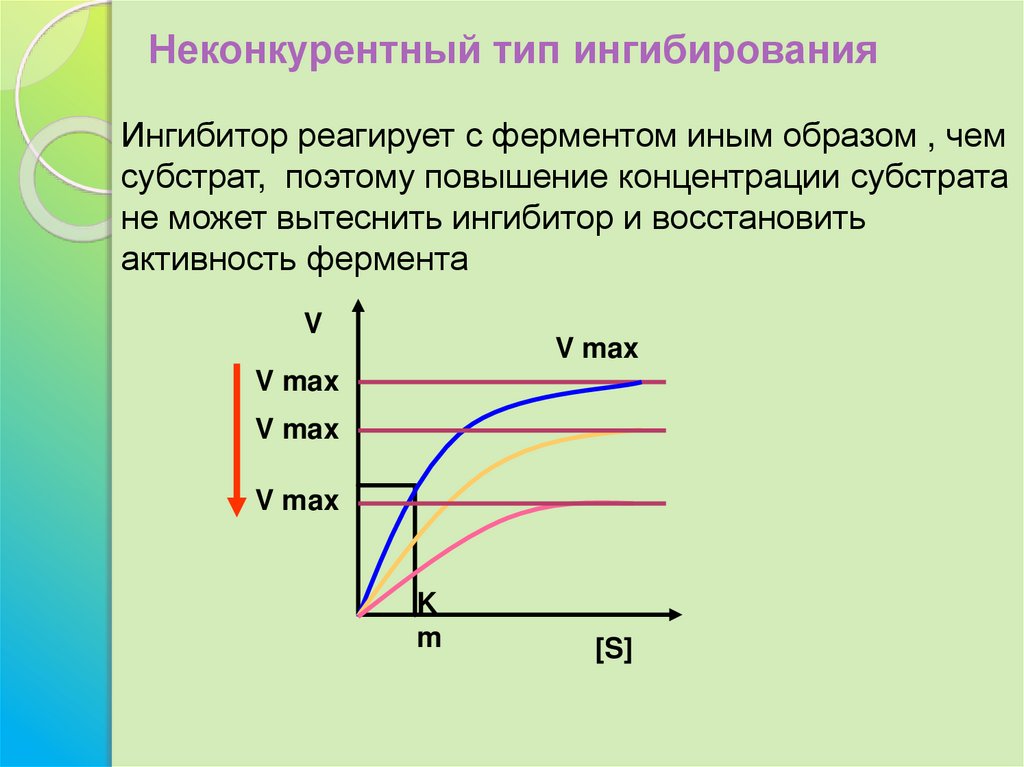 Неконкурентный тип ингибирования

Ингибитор реагирует с ферментом иным образом , чем субстрат, поэтому повышение концентрации субстрата не может вытеснить ингибитор и восстановить активность фермента

V

V max

V max

V max

V max

K
m

[S]